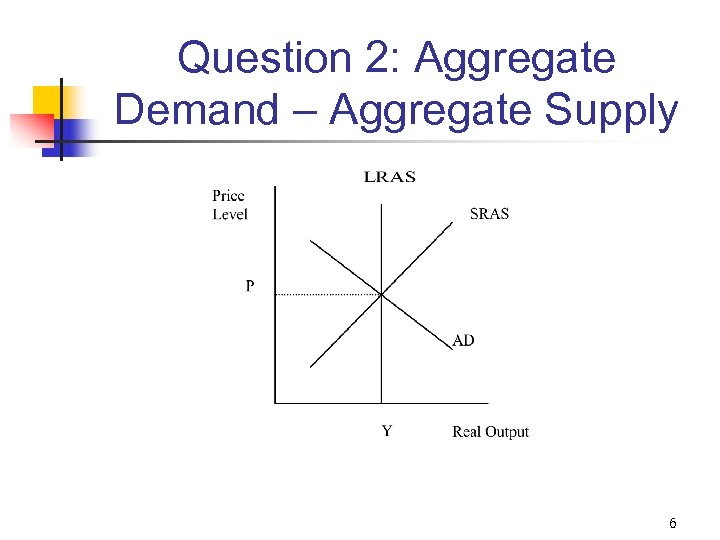 Question 2: Aggregate Demand – Aggregate Supply

LRAS

Price Level

SRAS

P

AD

Y

Real Output

6